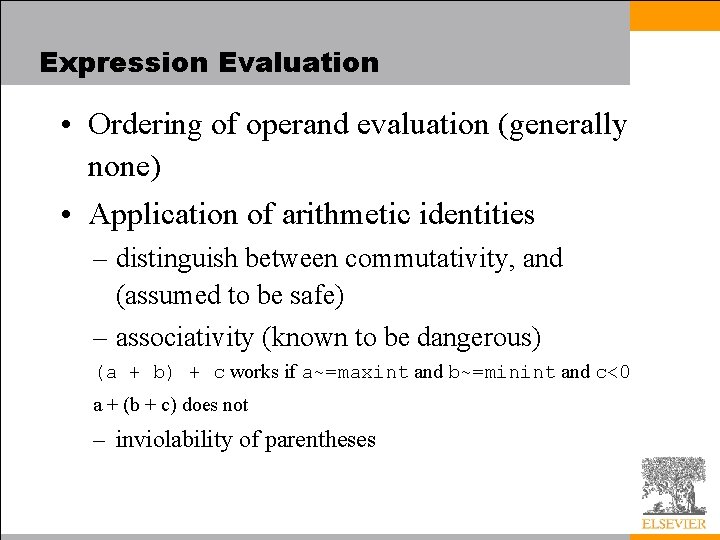 Expression Evaluation

• Ordering of operand evaluation (generally none)

• Application of arithmetic identities

– distinguish between commutativity, and (assumed to be safe)

– associativity (known to be dangerous)

(a + b) + c works if a~=maxint and b~=minint and c<0

a + (b + c) does not

– inviolability of parentheses

ELSEVIER